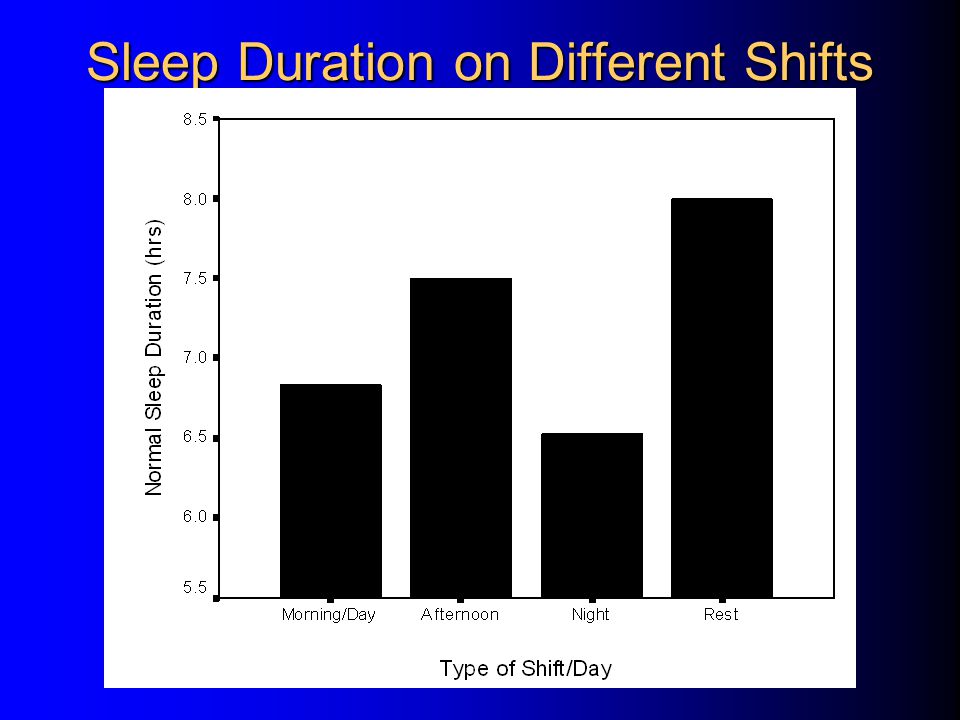 Sleep Duration on Different Shifts

Normal Sleep Duration (hrs)

8.5
8.0
7.5
7.0
6.5
6.0
5.5

Morning/Day
Afternoon
Night
Rest

Type of Shift/Day